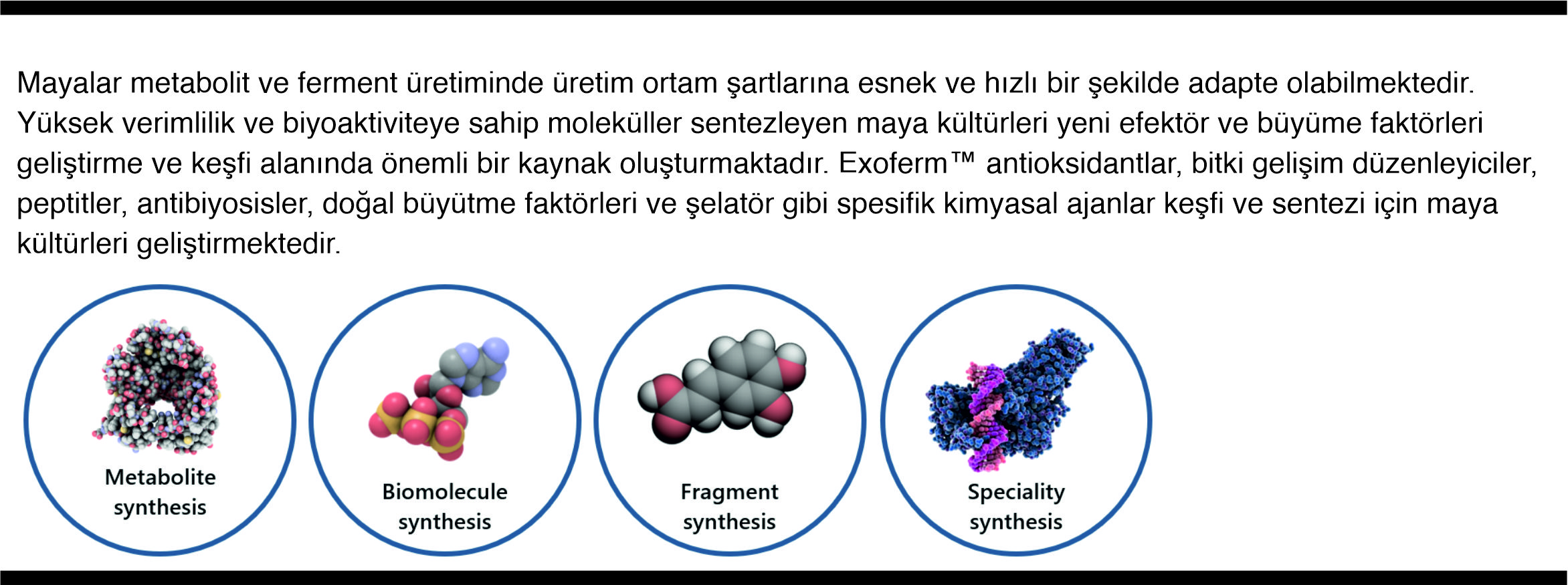 Mayalar metabolit ve ferment üretiminde üretim ortam şartlarına esnek ve hızlı bir şekilde adapte olabilmektedir. Yüksek verimlilik ve biyoaktiviteye sahip moleküller sentezleyen maya kültürleri yeni efektör ve büyüme faktörleri geliştirme ve keşfi alanında önemli bir kaynak oluşturmaktadır. Exoferm™ antioksidantlar, bitki gelişim düzenleyiciler, peptitler, antibiyosisler, doğal büyütme faktörleri ve şelatör gibi spesifik kimyasal ajanlar keşfi ve sentezi için maya kültürleri geliştirmektedir.

Metabolite synthesis

Biomolecule synthesis

Fragment synthesis

Speciality synthesis